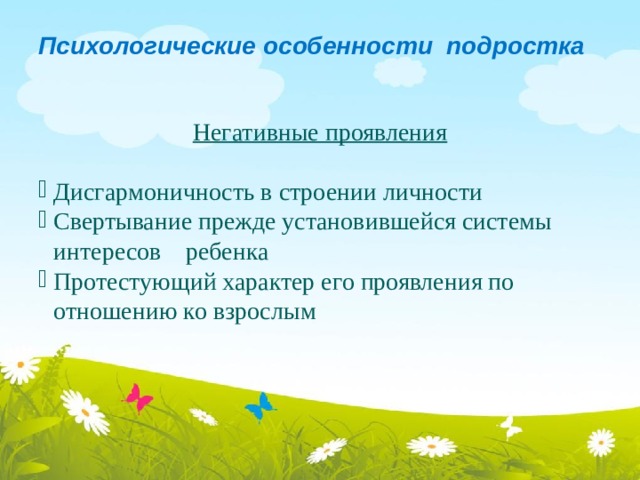 Психологические особенности подростка

Негативные проявления

Дисгармоничность в строении личности
Свертывание прежде установившейся системы интересов ребенка
Протестующий характер его проявления по отношению ко взрослым